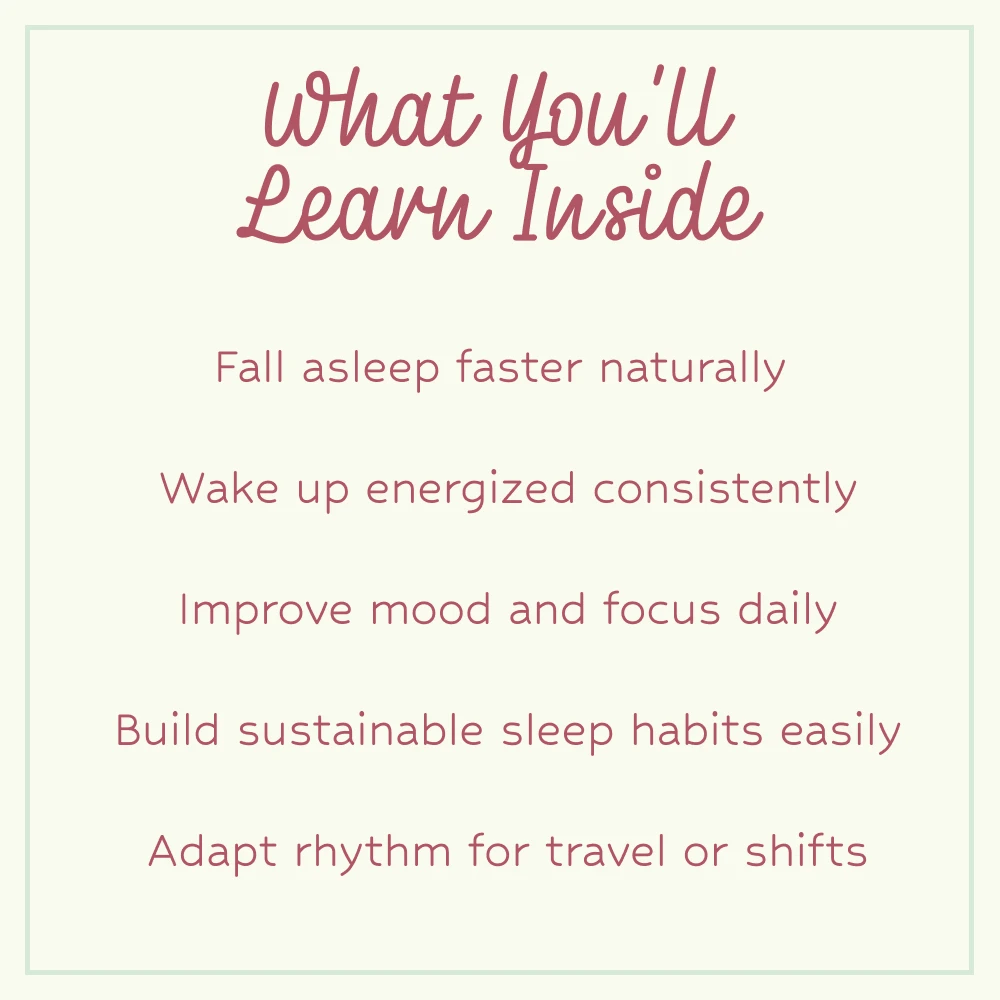 What You'll Learn Inside

Fall asleep faster naturally

Wake up energized consistently

Improve mood and focus daily

Build sustainable sleep habits easily

Adapt rhythm for travel or shifts